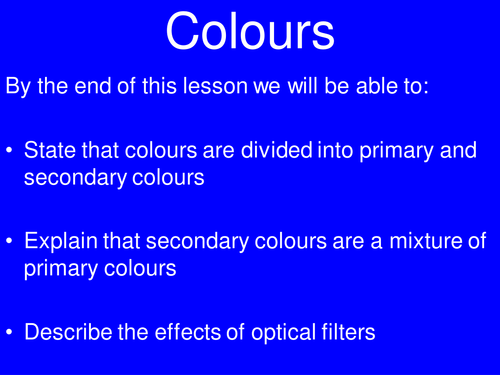 Colours

By the end of this lesson we will be able to:

• State that colours are divided into primary and secondary colours

• Explain that secondary colours are a mixture of primary colours

• Describe the effects of optical filters